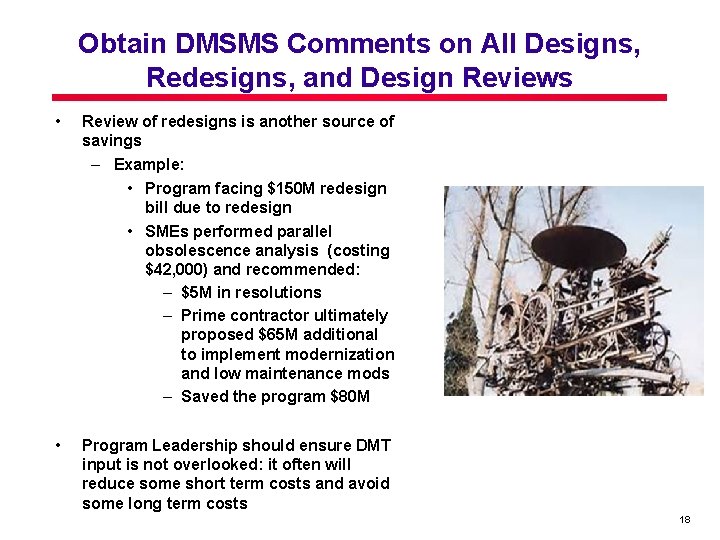 Obtain DMSMS Comments on All Designs, Redesigns, and Design Reviews

• Review of redesigns is another source of savings
– Example:
• Program facing \$150M redesign bill due to redesign
• SMEs performed parallel obsolescence analysis (costing \$42,000) and recommended:
– \$5M in resolutions
– Prime contractor ultimately proposed \$65M additional to implement modernization and low maintenance mods
– Saved the program \$80M

• Program Leadership should ensure DMT input is not overlooked: it often will reduce some short term costs and avoid some long term costs

18